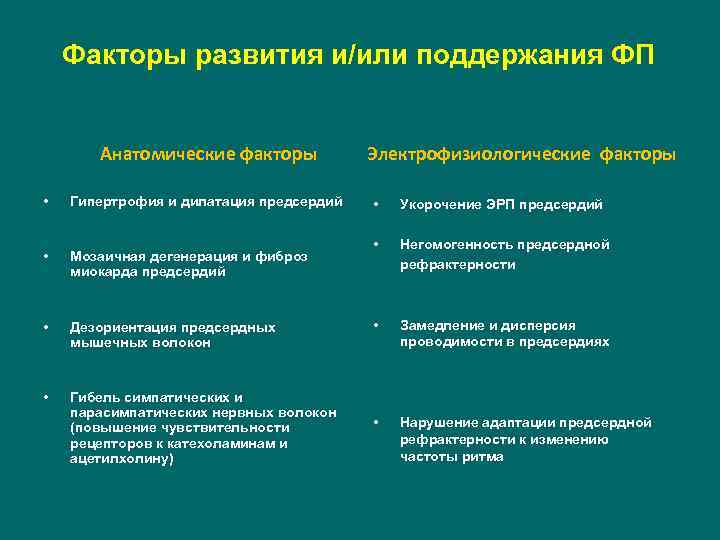 Факторы развития и/или поддержания ФП

Анатомические факторы

• Гипертрофия и дилатация предсердий

• Мозаичная дегенерация и фиброз миокарда предсердий

• Дезориентация предсердных мышечных волокон

• Гибель симпатических и парасимпатических нервных волокон (повышение чувствительности рецепторов к катехоламинам и ацетилхолину)

Электрофизиологические факторы

• Укорочение ЭРП предсердий

• Негомогенность предсердной рефрактерности

• Замедление и дисперсия проводимости в предсердиях

• Нарушение адаптации предсердной рефрактерности к изменению частоты ритма